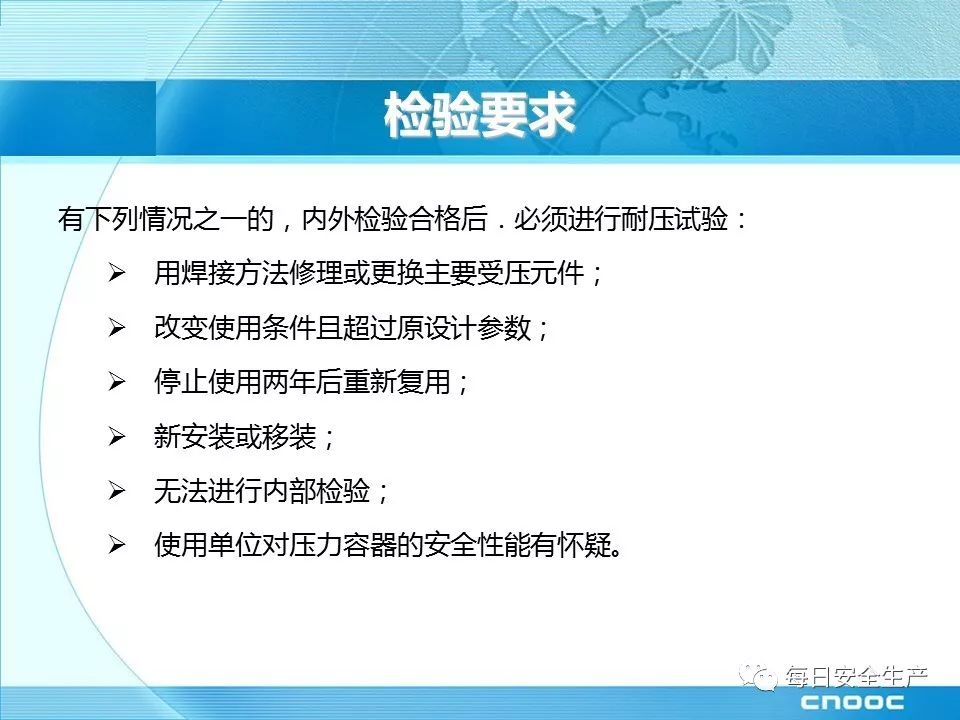 检验要求

有下列情况之一的，内外检验合格后．必须进行耐压试验：

➢ 用焊接方法修理或更换主要受压元件；

➢ 改变使用条件且超过原设计参数；

➢ 停止使用两年后重新复用；

➢ 新安装或移装；

➢ 无法进行内部检验；

➢ 使用单位对压力容器的安全性能有怀疑。

每日安全生产

CNOOC